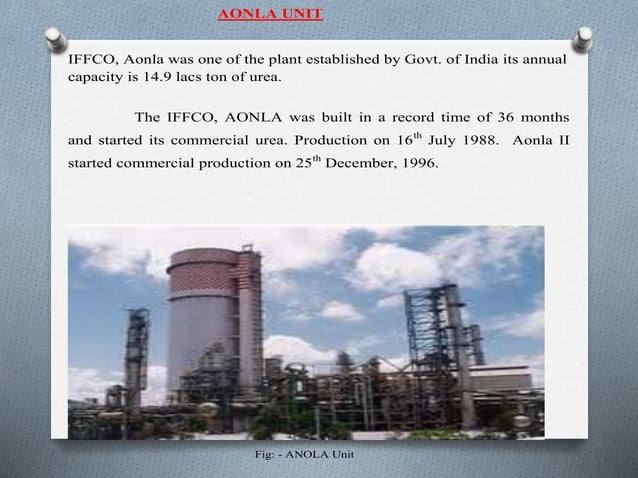 AONLA UNIT

IFFCO, Aonla was one of the plant established by Govt. of India its annual capacity is 14.9 lacs ton of urea.

The IFFCO, AONLA was built in a record time of 36 months and started its commercial urea. Production on 16$^{th}$ July 1988. Aonla II started commercial production on 25$^{th}$ December, 1996.

Fig: - ANOLA Unit